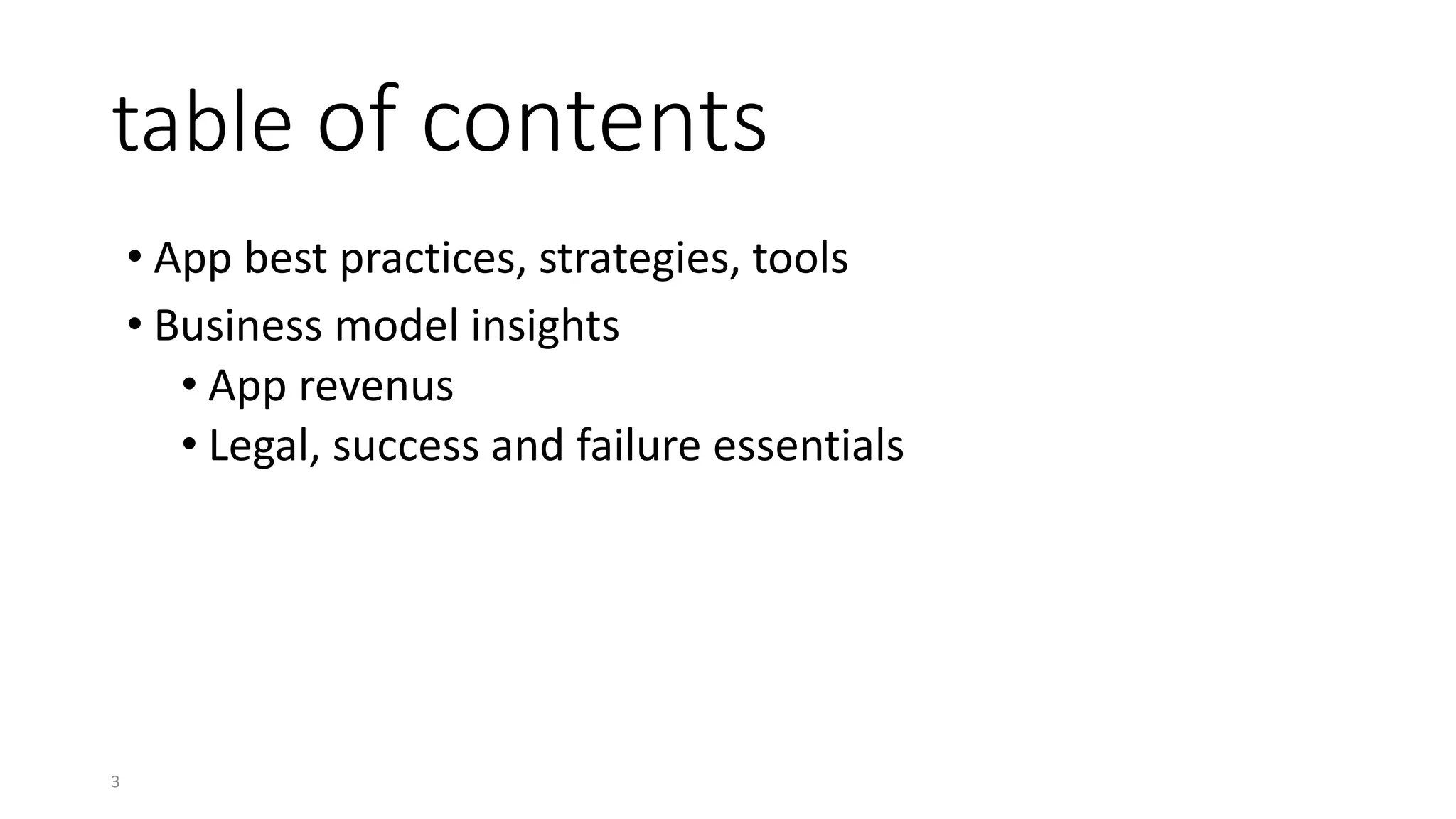 table of contents

• App best practices, strategies, tools
• Business model insights
  • App revenus
  • Legal, success and failure essentials

3